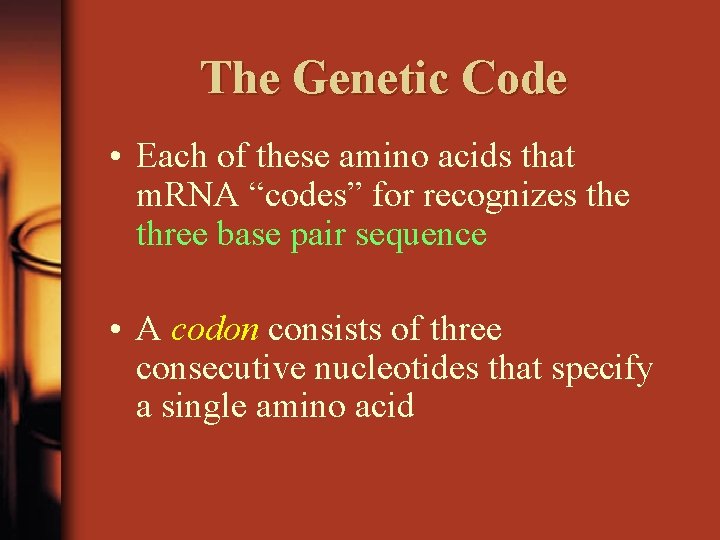 The Genetic Code

• Each of these amino acids that mRNA “codes” for recognizes the three base pair sequence

• A codon consists of three consecutive nucleotides that specify a single amino acid